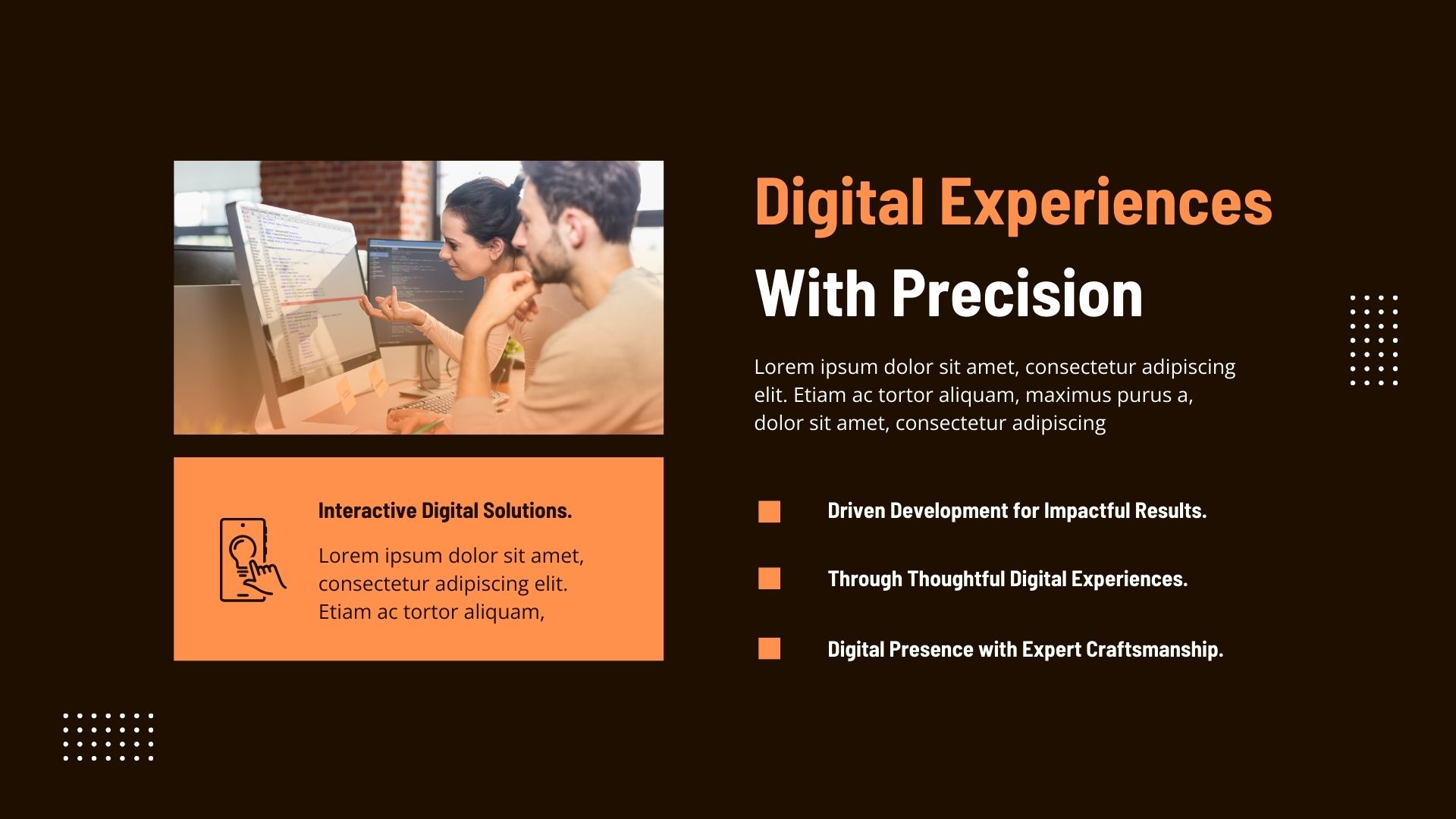 Interactive Digital Solutions.

Lorem ipsum dolor sit amet, consectetur adipiscing elit. Etiam ac tortor aliquam,

Digital Experiences

With Precision

Lorem ipsum dolor sit amet, consectetur adipiscing elit. Etiam ac tortor aliquam, maximus purus a, dolor sit amet, consectetur adipiscing

Driven Development for Impactful Results.

Through Thoughtful Digital Experiences.

Digital Presence with Expert Craftsmanship.